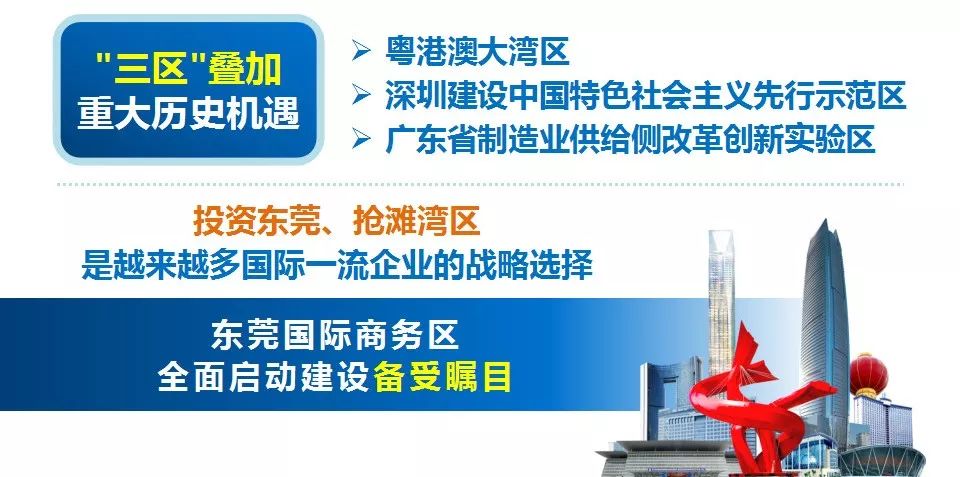 "三区"叠加
重大历史机遇

➢ 粤港澳大湾区
➢ 深圳建设中国特色社会主义先行示范区
➢ 广东省制造业供给侧改革创新实验区

投资东莞、抢滩湾区
是越来越多国际一流企业的战略选择

东莞国际商务区
全面启动建设备受瞩目